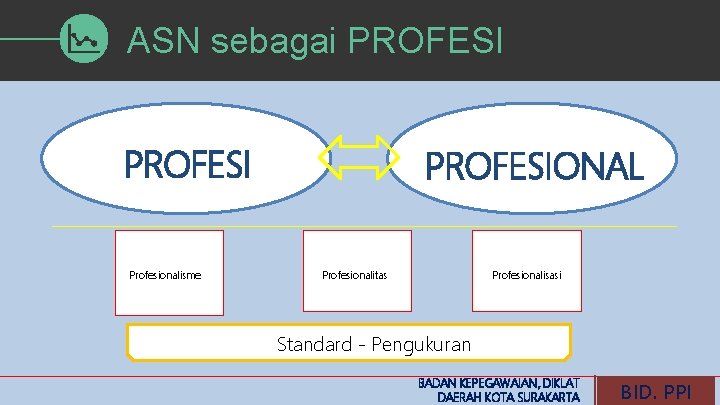 ASN sebagai PROFESI

PROFESI

PROFESIONAL

Profesionalisme

Profesionalitas

Profesionalisasi

Standard - Pengukuran

BADAN KEPEGAWAIAN, DIKLAT DAERAH KOTA SURAKARTA

BID. PPI